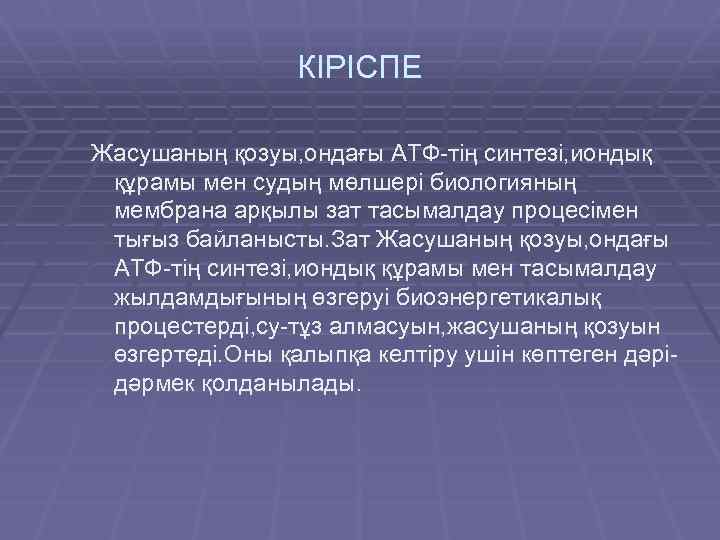 КІРІСПЕ

Жасушаның қозуы,ондағы АТФ-тің синтезі,иондық құрамы мен судың мөлшері биологияның мембрана арқылы зат тасымалдау процесімен тығыз байланысты.Зат Жасушаның қозуы,ондағы АТФ-тің синтезі,иондық құрамы мен тасымалдау жылдамдығының өзгеруі биоэнергетикалық процестерді,су-тұз алмасуын,жасушаның қозуын өзгертеді.Оны қалыпқа келтіру ушін көптеген дәрі-дәрмек қолданылады.